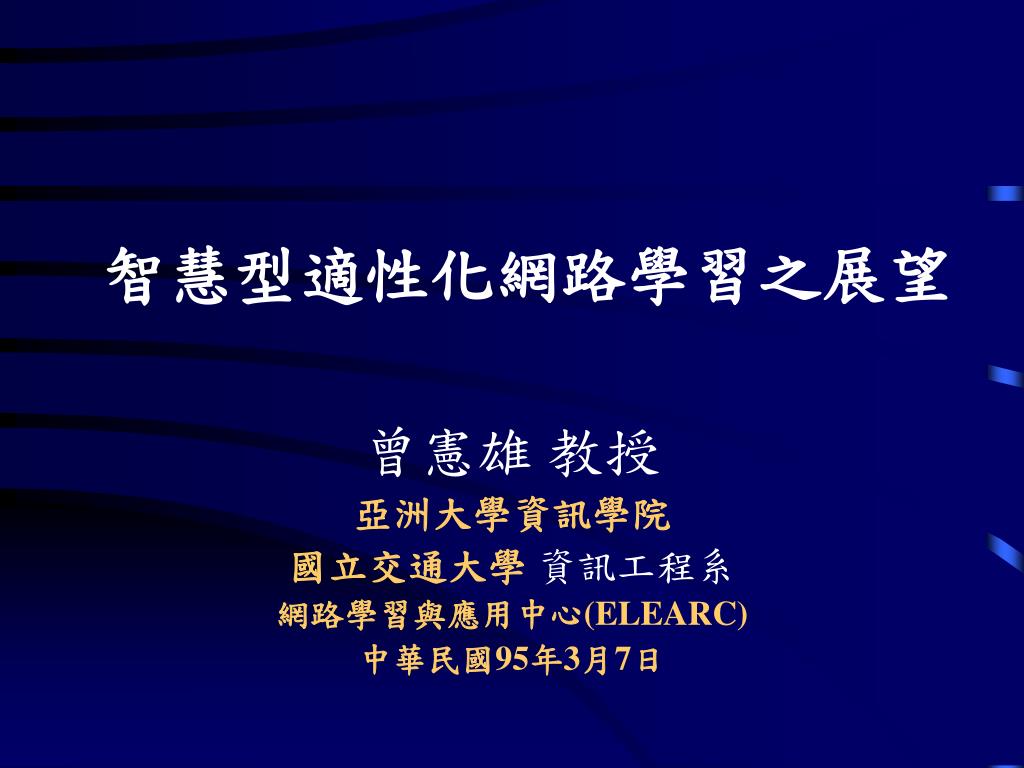 智慧型適性化網路學習之展望

曾憲雄 教授
亞洲大學資訊學院
國立交通大學 資訊工程系
網路學習與應用中心(ELEARC)
中華民國95年3月7日